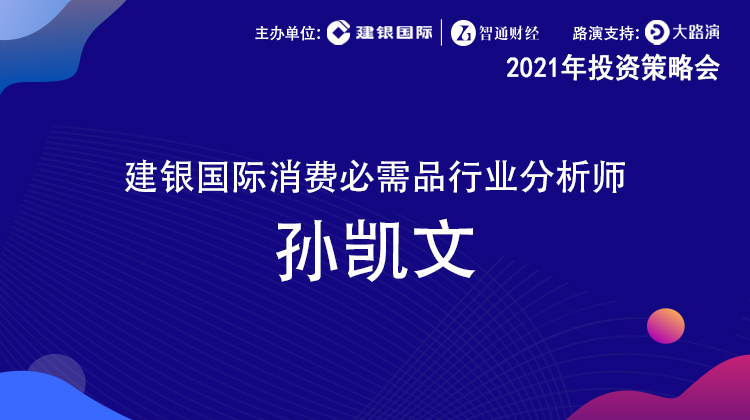 主办单位: 建银国际 | 智通财经 路演支持: 大路演

2021年投资策略会

建银国际消费必需品行业分析师

孙凯文